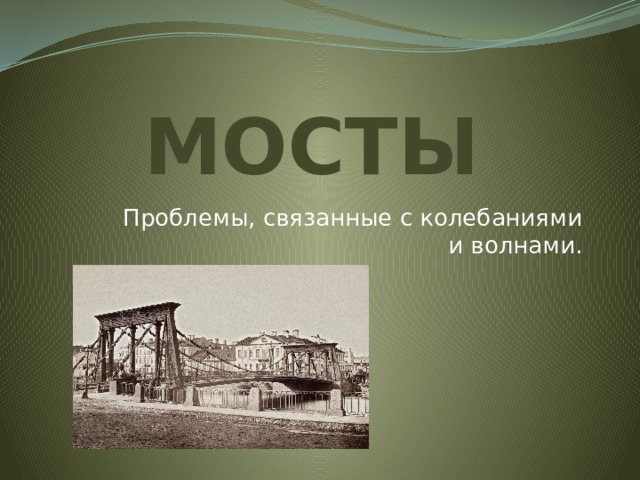 МОСТЫ

Проблемы, связанные с колебаниями и волнами.